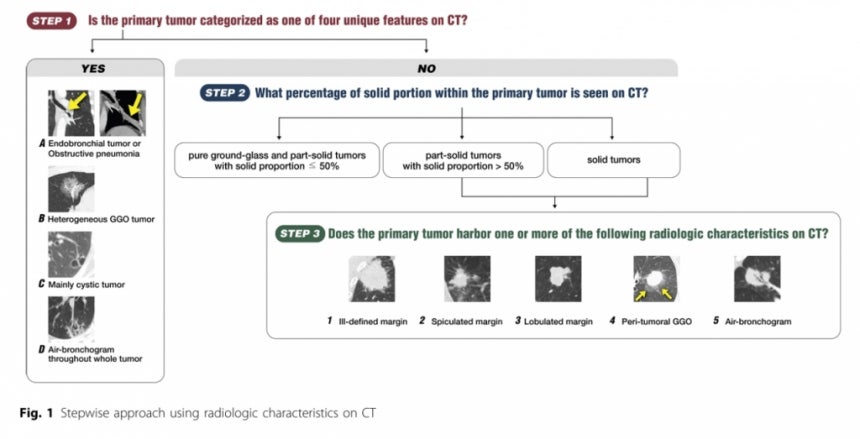 STEP 1 Is the primary tumor categorized as one of four unique features on CT?

YES

A Endobronchial tumor or Obstructive pneumonia

B Heterogeneous GGO tumor

C Mainly cystic tumor

D Air-bronchogram throughout whole tumor

NO

STEP 2 What percentage of solid portion within the primary tumor is seen on CT?

pure ground-glass and part-solid tumors with solid proportion $\leq$ 50%

part-solid tumors with solid proportion > 50%

solid tumors

STEP 3 Does the primary tumor harbor one or more of the following radiologic characteristics on CT?

1 Ill-defined margin 2 Spiculated margin 3 Lobulated margin 4 Peri-tumoral GGO 5 Air-bronchogram

Fig. 1 Stepwise approach using radiologic characteristics on CT